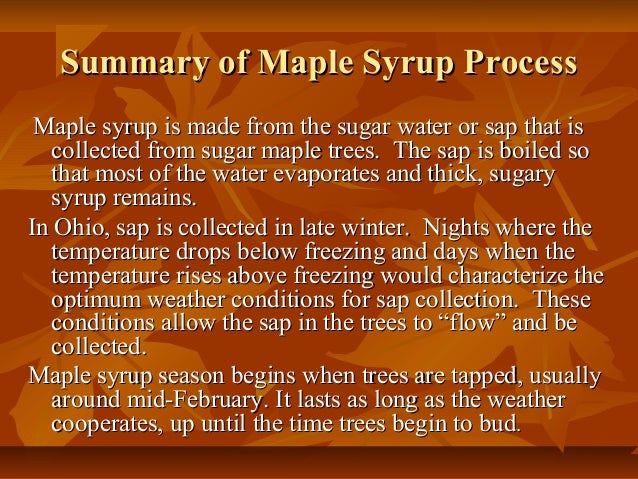 Summary of Maple Syrup Process

Maple syrup is made from the sugar water or sap that is collected from sugar maple trees. The sap is boiled so that most of the water evaporates and thick, sugary syrup remains.

In Ohio, sap is collected in late winter. Nights where the temperature drops below freezing and days when the temperature rises above freezing would characterize the optimum weather conditions for sap collection. These conditions allow the sap in the trees to “flow” and be collected.

Maple syrup season begins when trees are tapped, usually around mid-February. It lasts as long as the weather cooperates, up until the time trees begin to bud.